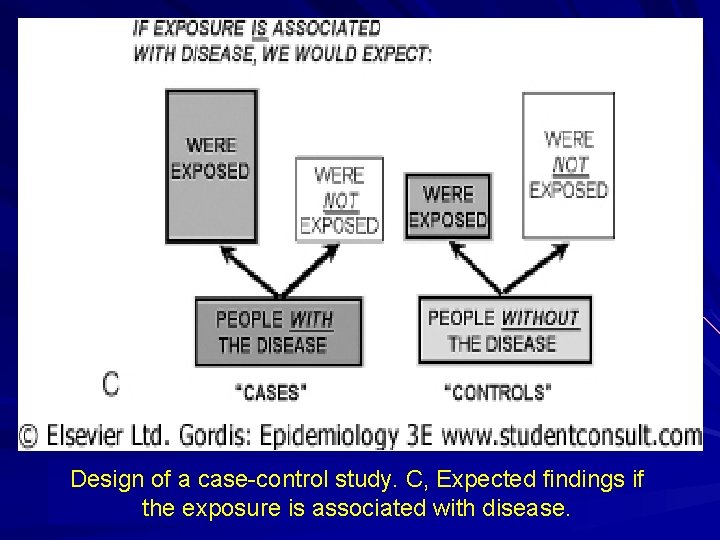 IF EXPOSURE IS ASSOCIATED WITH DISEASE, WE WOULD EXPECT:

WERE EXPOSED

WERE NOT EXPOSED

WERE EXPOSED

WERE NOT EXPOSED

PEOPLE WITH THE DISEASE

PEOPLE WITHOUT THE DISEASE

C

"CASES"

"CONTROLS"

© Elsevier Ltd. Gordis: Epidemiology 3E www.studentconsult.com

Design of a case-control study. C, Expected findings if the exposure is associated with disease.